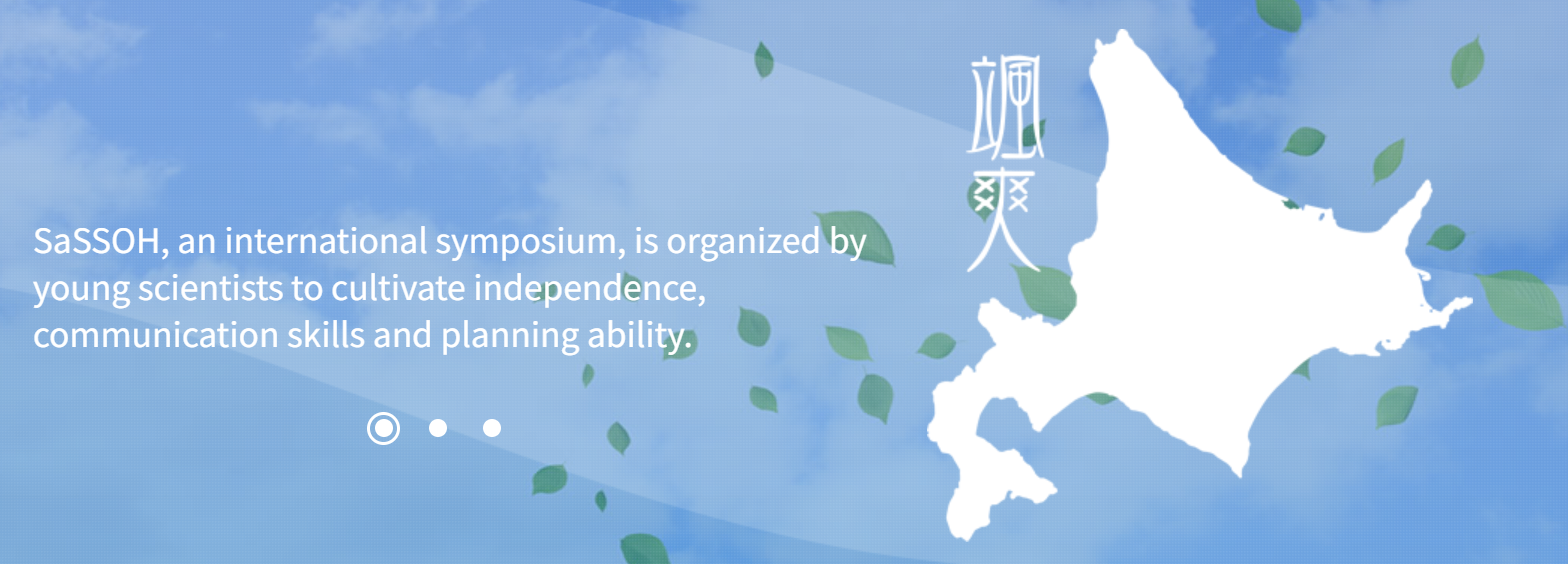 SaSSOH, an international symposium, is organized by young scientists to cultivate independence, communication skills and planning ability.

颯爽